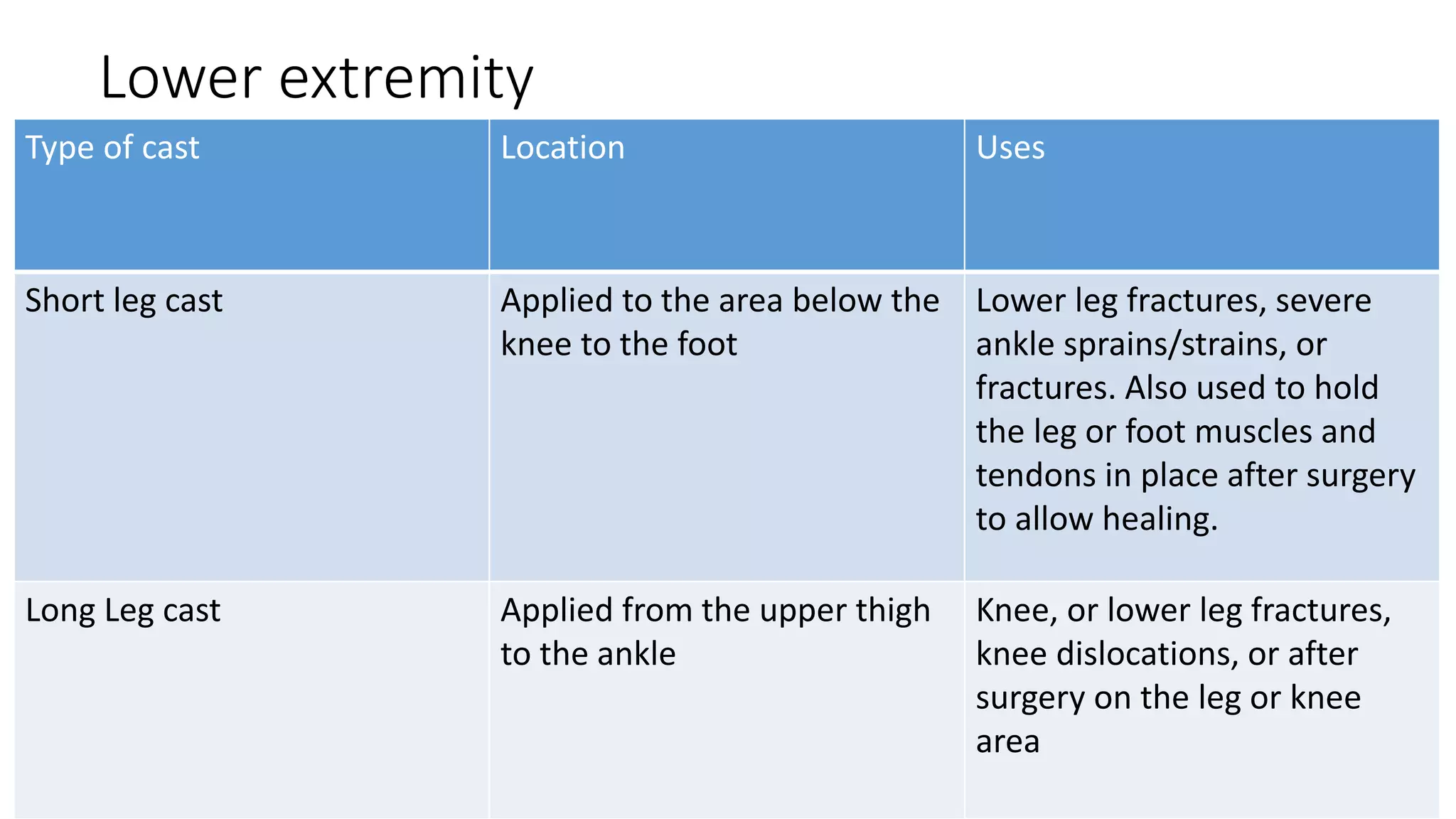 Lower extremity

| Type of cast | Location | Uses |
|---|---|---|
| Short leg cast | Applied to the area below the knee to the foot | Lower leg fractures, severe ankle sprains/strains, or fractures. Also used to hold the leg or foot muscles and tendons in place after surgery to allow healing. |
| Long Leg cast | Applied from the upper thigh to the ankle | Knee, or lower leg fractures, knee dislocations, or after surgery on the leg or knee area |